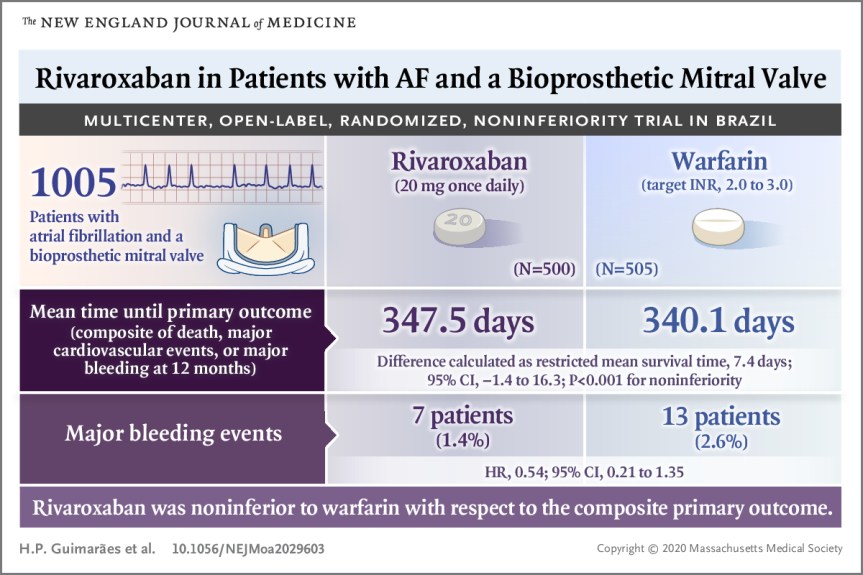 The NEW ENGLAND JOURNAL of MEDICINE

Rivaroxaban in Patients with AF and a Bioprosthetic Mitral Valve

MULTICENTER, OPEN-LABEL, RANDOMIZED, NONINFERIORITY TRIAL IN BRAZIL

1005 Patients with atrial fibrillation and a bioprosthetic mitral valve

Rivaroxaban (20 mg once daily)

20

(N=500)

Warfarin (target INR, 2.0 to 3.0)

(N=505)

Mean time until primary outcome (composite of death, major cardiovascular events, or major bleeding at 12 months)

347.5 days

340.1 days

Difference calculated as restricted mean survival time, 7.4 days; 95% CI, −1.4 to 16.3; P<0.001 for noninferiority

Major bleeding events

7 patients (1.4%)

13 patients (2.6%)

HR, 0.54; 95% CI, 0.21 to 1.35

Rivaroxaban was noninferior to warfarin with respect to the composite primary outcome.

H.P. Guimarães et al. 10.1056/NEJMoa2029603

Copyright © 2020 Massachusetts Medical Society